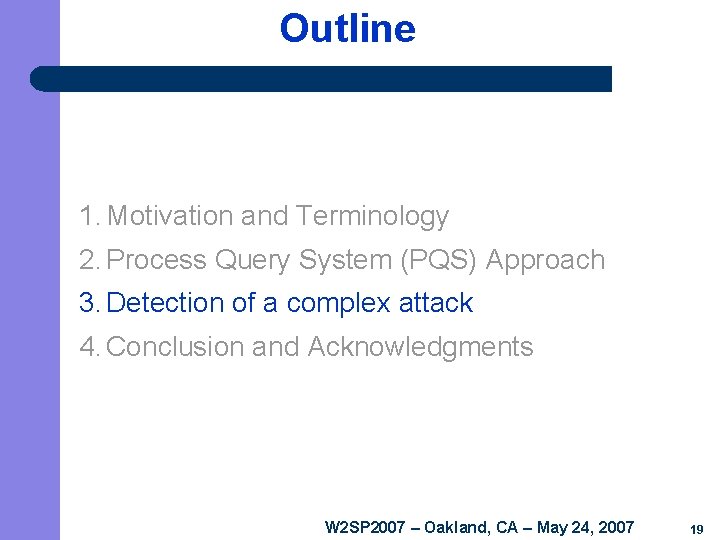 Outline

1. Motivation and Terminology
2. Process Query System (PQS) Approach
3. Detection of a complex attack
4. Conclusion and Acknowledgments

W2SP2007 – Oakland, CA – May 24, 2007

19